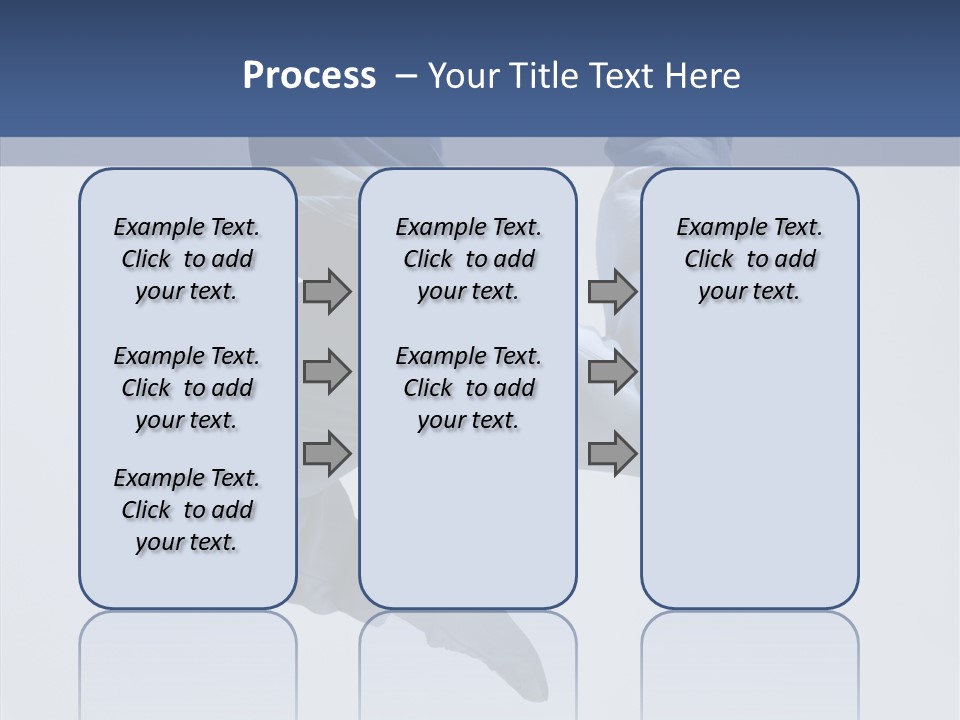 Process – Your Title Text Here

Example Text. Click to add your text.

Example Text. Click to add your text.

Example Text. Click to add your text.

Example Text. Click to add your text.

Example Text. Click to add your text.

Example Text. Click to add your text.